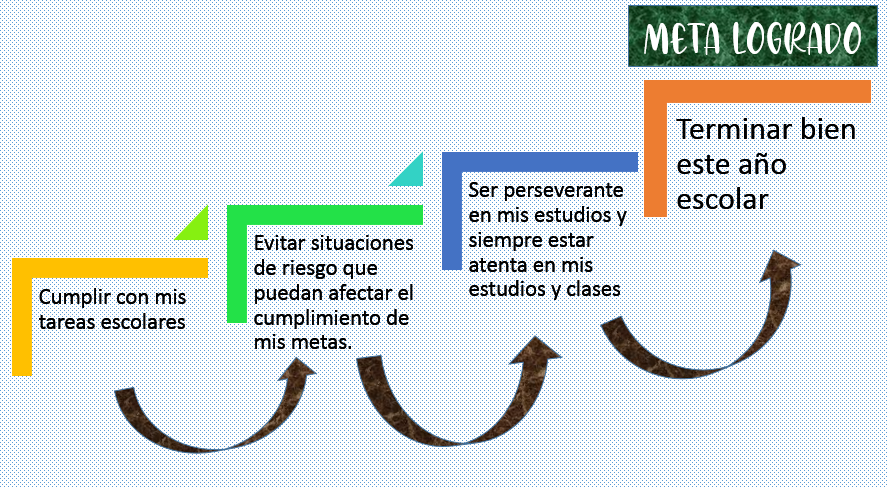 META LOGRADO

Cumplir con mis tareas escolares

Evitar situaciones de riesgo que puedan afectar el cumplimiento de mis metas.

Ser perseverante en mis estudios y siempre estar atenta en mis estudios y clases

Terminar bien este año escolar